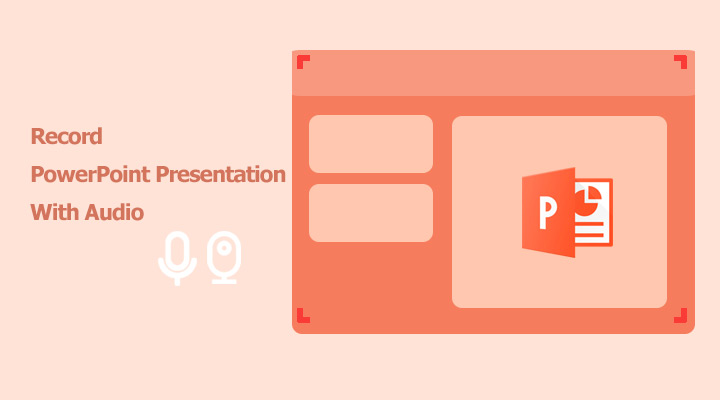 Record
PowerPoint Presentation
With Audio

P